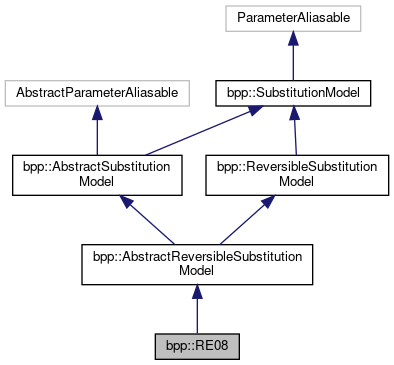 ParameterAliasable

AbstractParameterAliasable

bpp::SubstitutionModel

bpp::AbstractSubstitution Model

bpp::ReversibleSubstitution Model

bpp::AbstractReversibleSubstitution Model

bpp::RE08